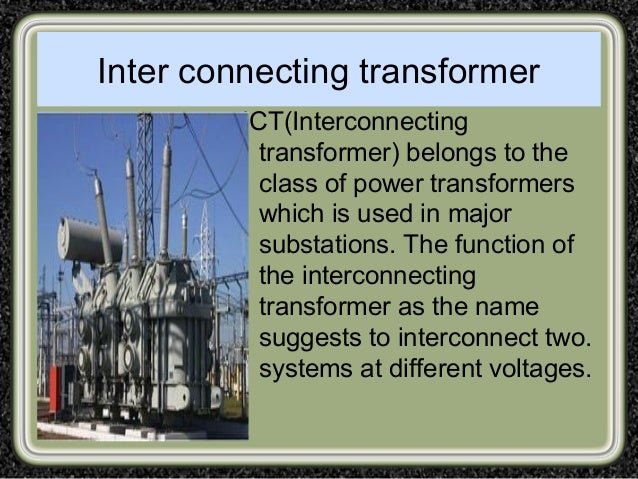 Inter connecting transformer

CT(Interconnecting transformer) belongs to the class of power transformers which is used in major substations. The function of the interconnecting transformer as the name suggests to interconnect two. systems at different voltages.